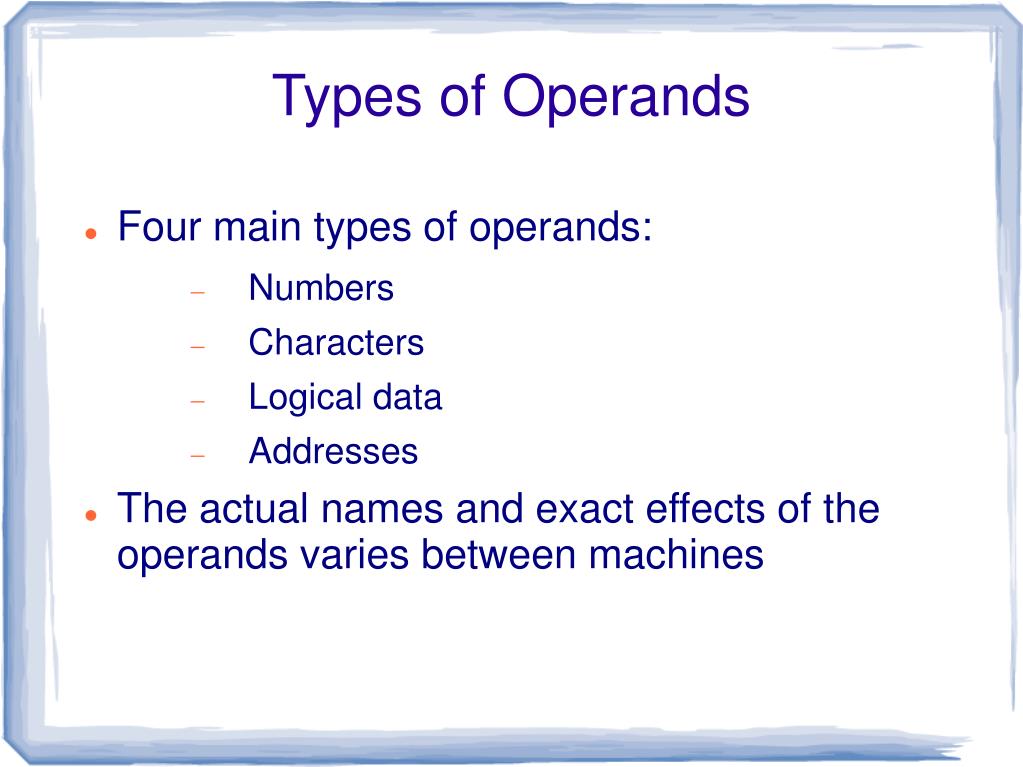 Types of Operands

- Four main types of operands:
  - Numbers
  - Characters
  - Logical data
  - Addresses
- The actual names and exact effects of the operands varies between machines